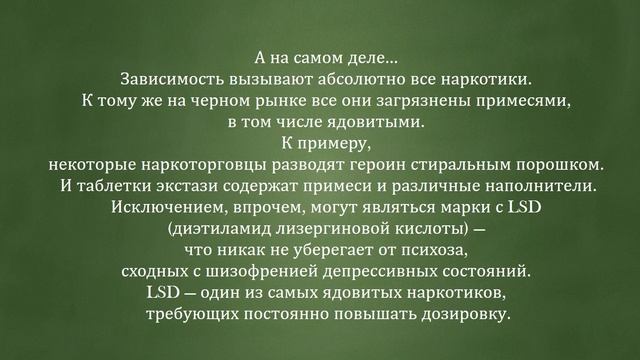 А на самом деле...
Зависимость вызывают абсолютно все наркотики.
К тому же на черном рынке все они загрязнены примесями, в том числе ядовитыми.
К примеру,
некоторые наркоторговцы разводят героин стиральным порошком.
И таблетки экстази содержат примеси и различные наполнители.
Исключением, впрочем, могут являться марки с LSD (диэтиламид лизергиновой кислоты) —
что никак не уберегает от психоза, сходных с шизофренией депрессивных состояний.
LSD — один из самых ядовитых наркотиков, требующих постоянно повышать дозировку.